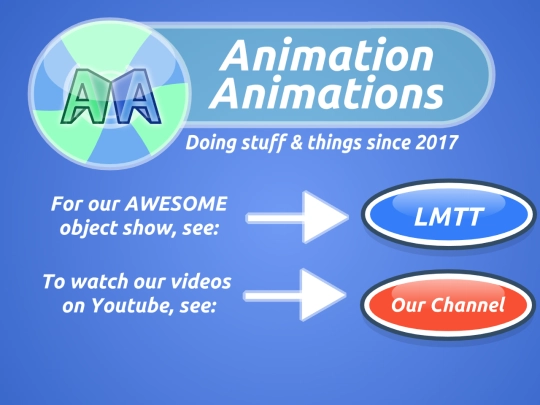 AA

Animation Animations

Doing stuff & things since 2017

For our AWESOME object show, see:

LMTT

To watch our videos on Youtube, see:

Our Channel